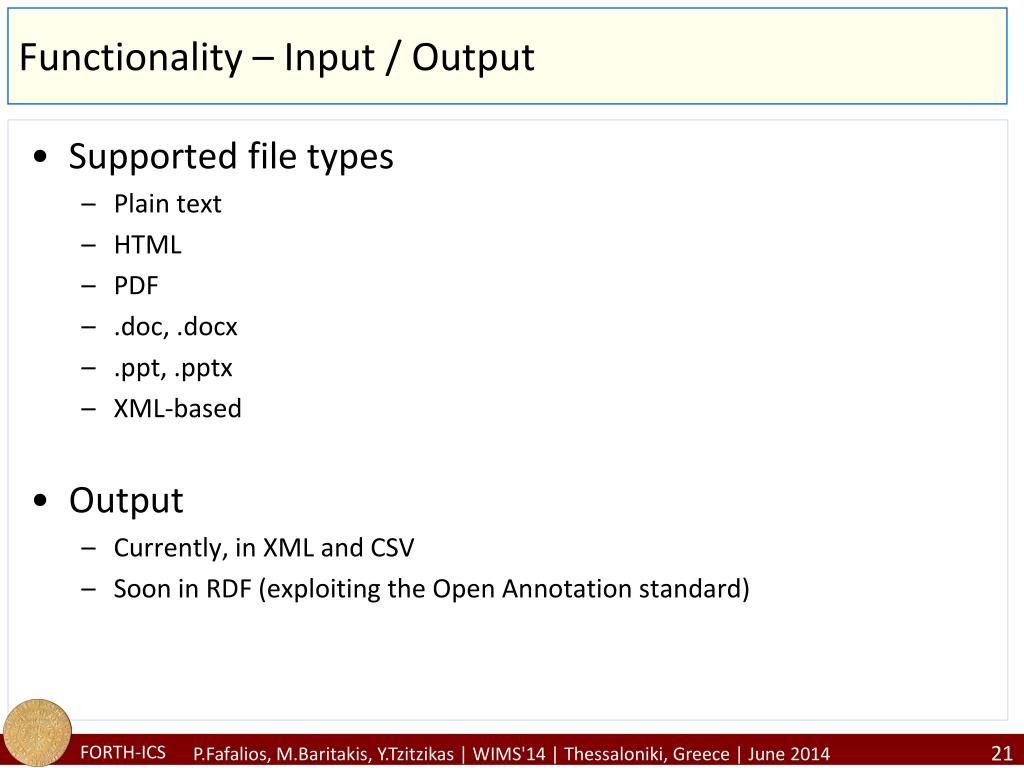 Functionality – Input / Output

• Supported file types
– Plain text
– HTML
– PDF
– .doc, .docx
– .ppt, .pptx
– XML-based

• Output
– Currently, in XML and CSV
– Soon in RDF (exploiting the Open Annotation standard)

FORTH-ICS P.Fafalios, M.Baritakis, Y.Tzitzikas | WIMS'14 | Thessaloniki, Greece | June 2014 21